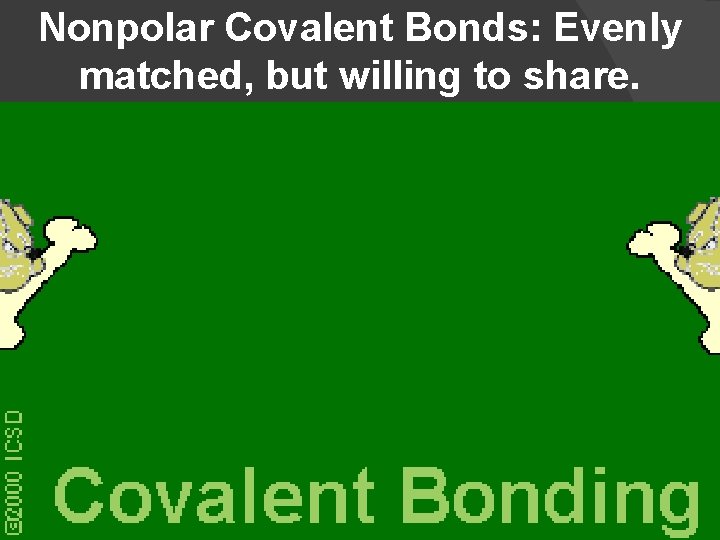 Nonpolar Covalent Bonds: Evenly matched, but willing to share.

©2000 ICSD

Covalent Bonding